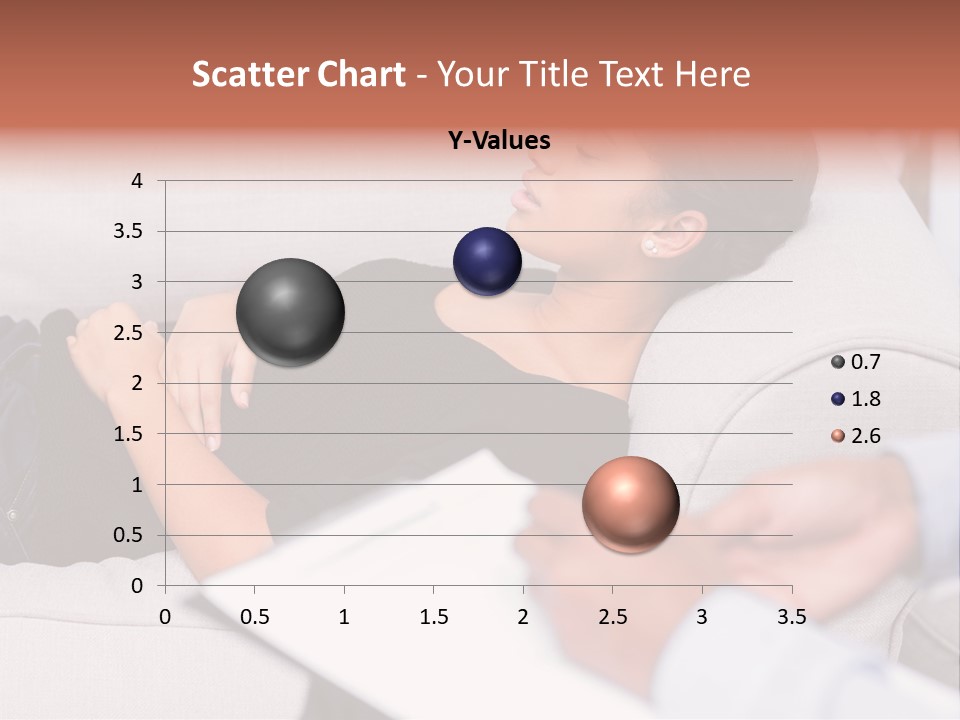 Scatter Chart - Your Title Text Here

Y-Values

4
3.5
3
2.5
2
1.5
1
0.5
0

0 0.5 1 1.5 2 2.5 3 3.5

0.7
1.8
2.6